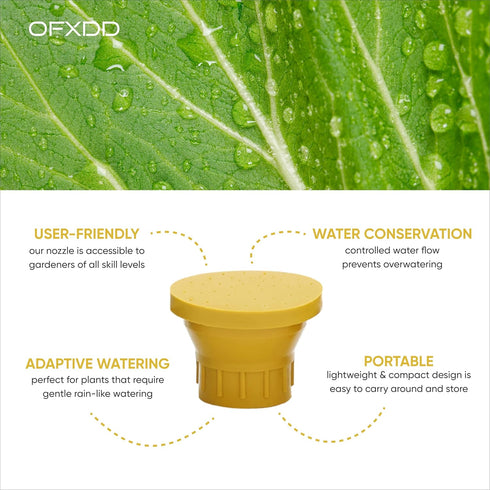 OFXDD

USER-FRIENDLY
our nozzle is accessible to gardeners of all skill levels

WATER CONSERVATION
controlled water flow prevents overwatering

ADAPTIVE WATERING
perfect for plants that require gentle rain-like watering

PORTABLE
lightweight & compact design is easy to carry around and store